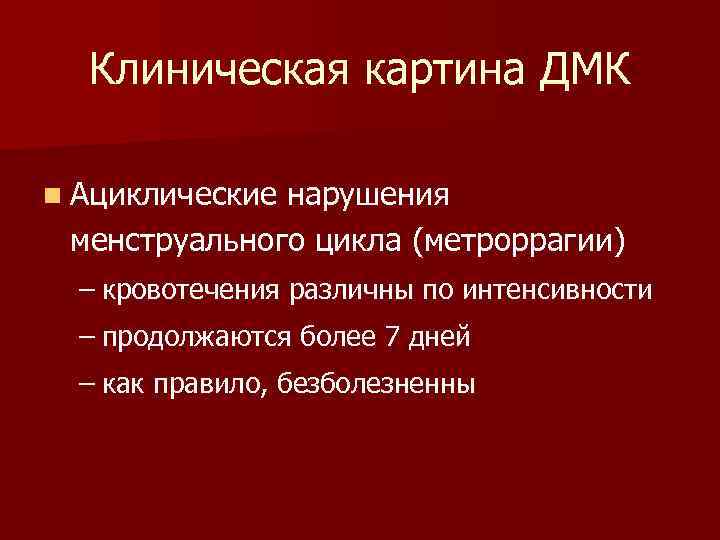 Клиническая картина ДМК

Ациклические нарушения менструального цикла (метроррагии)

– кровотечения различны по интенсивности

– продолжаются более 7 дней

– как правило, безболезненны